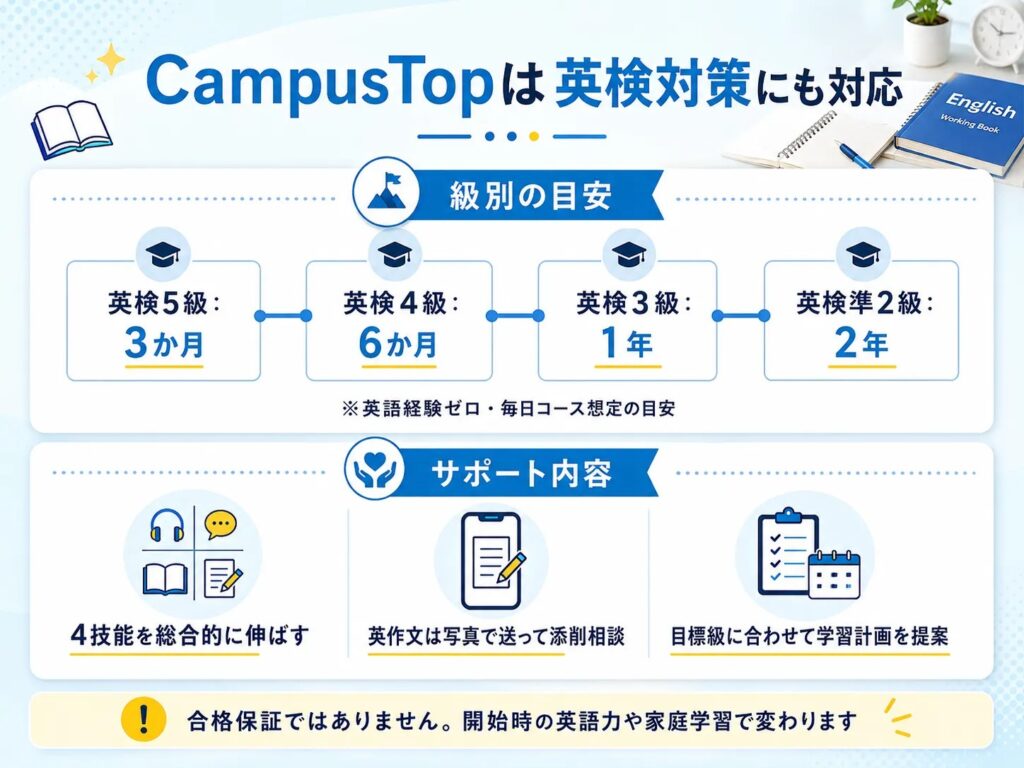 CampusTopは英検対策にも対応

English
Working Book

級別の目安

英検5級：
3か月

英検4級：
6か月

英検3級：
1年

英検準2級：
2年

※英語経験ゼロ・毎日コース想定の目安

サポート内容

4技能を総合的に伸ばす

英作文は写真で送って添削相談

目標級に合わせて学習計画を提案

合格保証ではありません。開始時の英語力や家庭学習で変わります